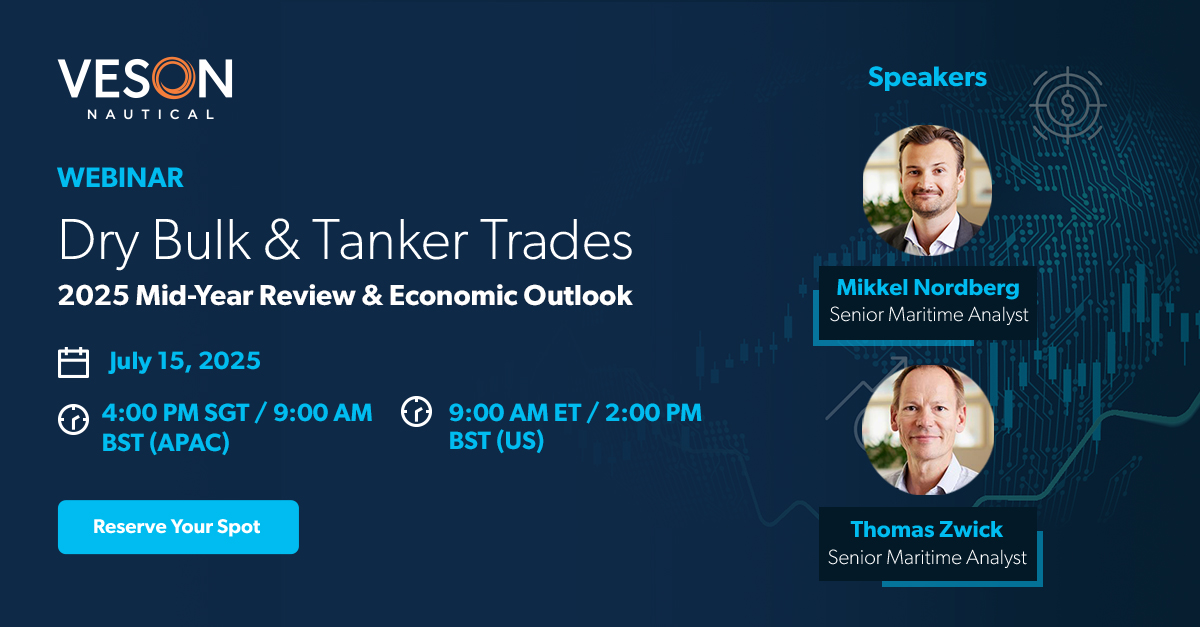 VESON
NAUTICAL

WEBINAR

Dry Bulk & Tanker Trades

2025 Mid-Year Review & Economic Outlook

July 15, 2025

4:00 PM SGT / 9:00 AM BST (APAC)

9:00 AM ET / 2:00 PM BST (US)

Reserve Your Spot

Speakers

Mikkel Nordberg
Senior Maritime Analyst

Thomas Zwick
Senior Maritime Analyst